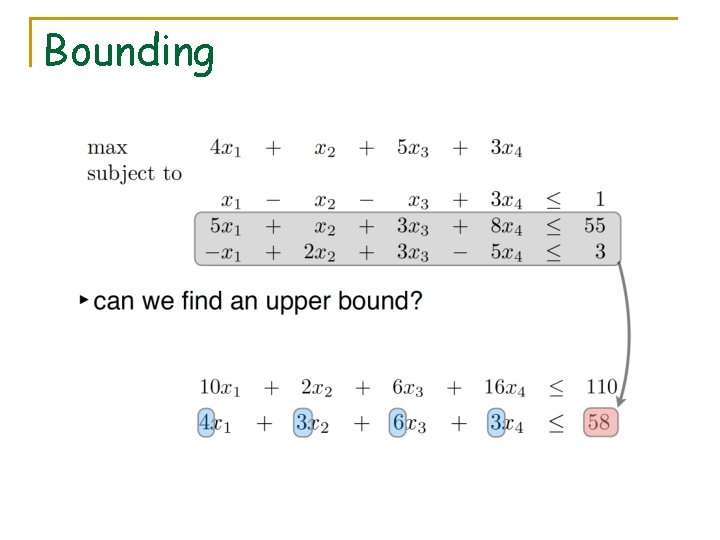 Bounding

max $4x_1 + x_2 + 5x_3 + 3x_4$
subject to

$x_1 - x_2 - x_3 + 3x_4 \leq 1$
$5x_1 + x_2 + 3x_3 + 8x_4 \leq 55$
$-x_1 + 2x_2 + 3x_3 - 5x_4 \leq 3$

▸ can we find an upper bound?

$10x_1 + 2x_2 + 6x_3 + 16x_4 \leq 110$
$4x_1 + 3x_2 + 6x_3 + 3x_4 \leq 58$